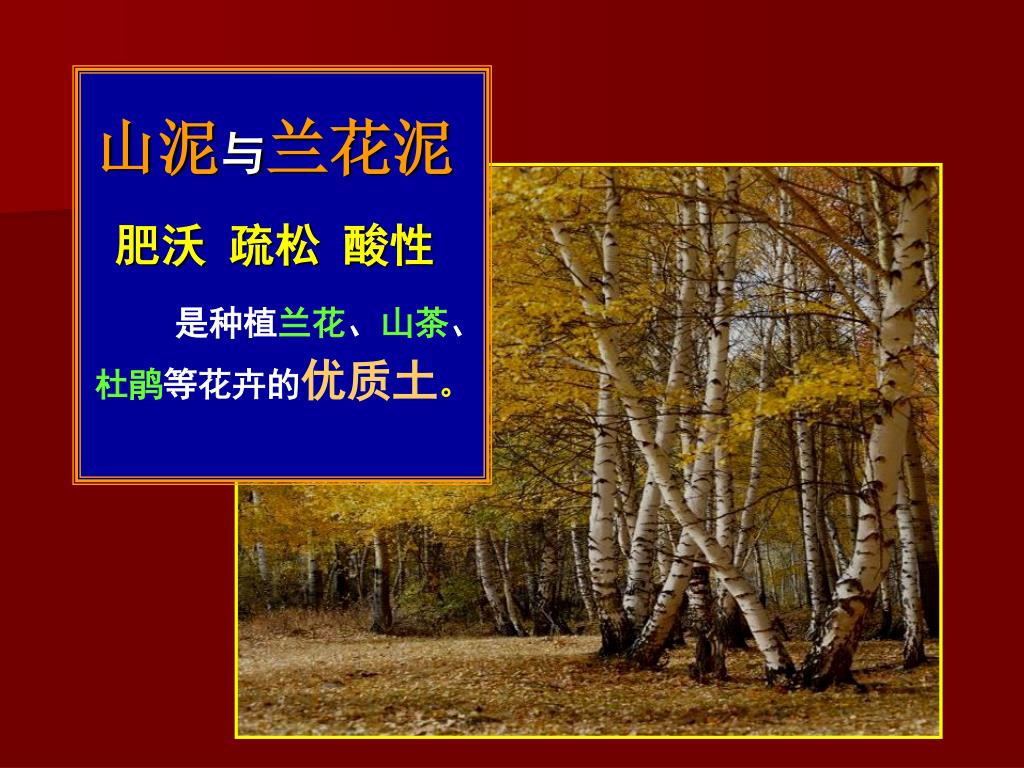 山泥与兰花泥

肥沃 疏松 酸性

是种植兰花、山茶、杜鹃等花卉的优质土。